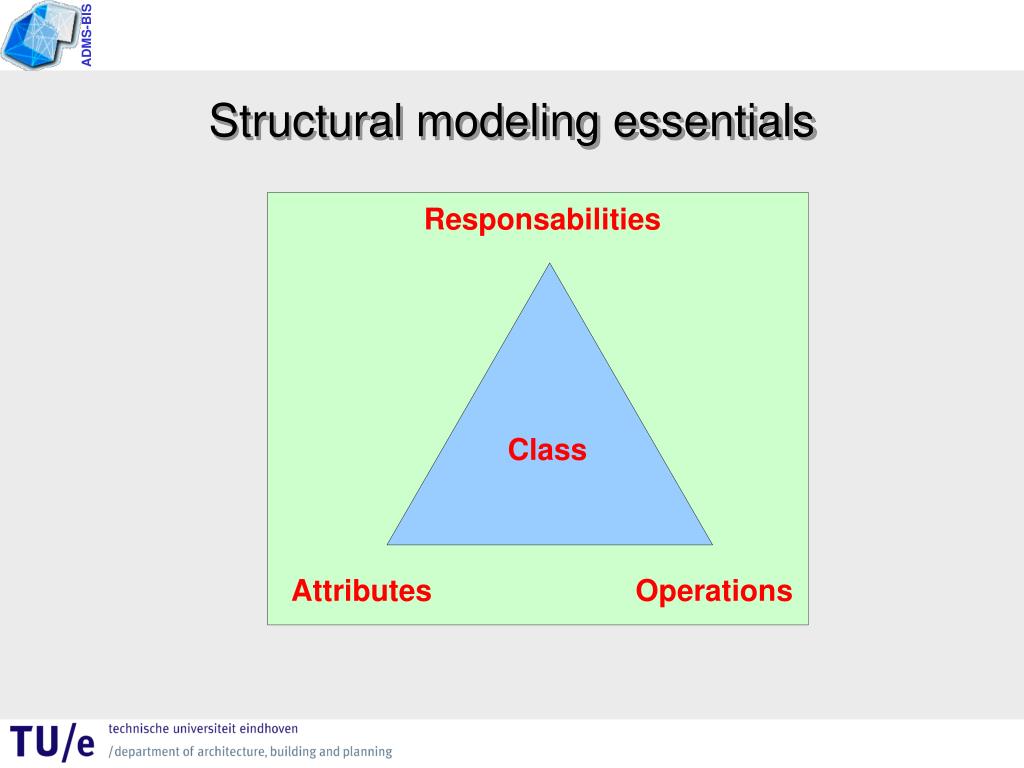 ADMS-BIS

Structural modeling essentials

Responsabilities

Class

Attributes

Operations

TU/e technische universiteit eindhoven
/department of architecture, building and planning